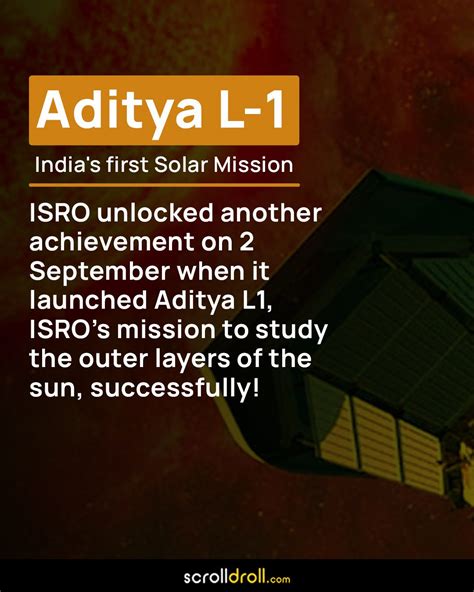 Aditya L-1

India's first Solar Mission

ISRO unlocked another achievement on 2 September when it launched Aditya L1, ISRO's mission to study the outer layers of the sun, successfully!

scrolldroll.com